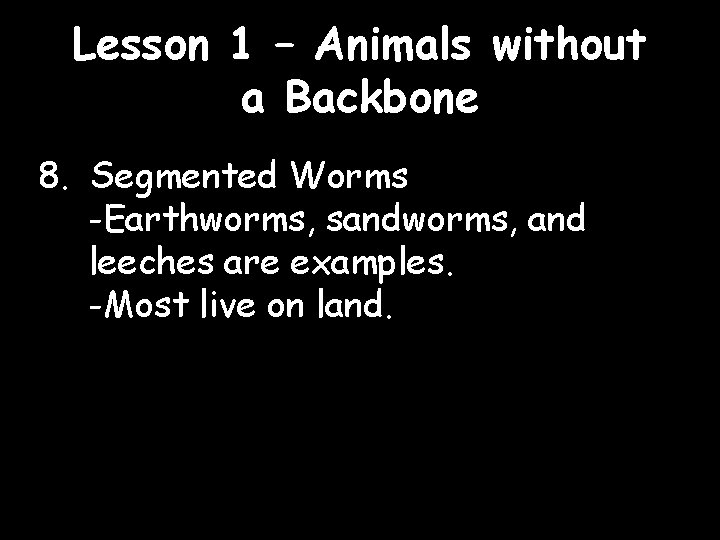 Lesson 1 – Animals without a Backbone

8. Segmented Worms
-Earthworms, sandworms, and leeches are examples.
-Most live on land.